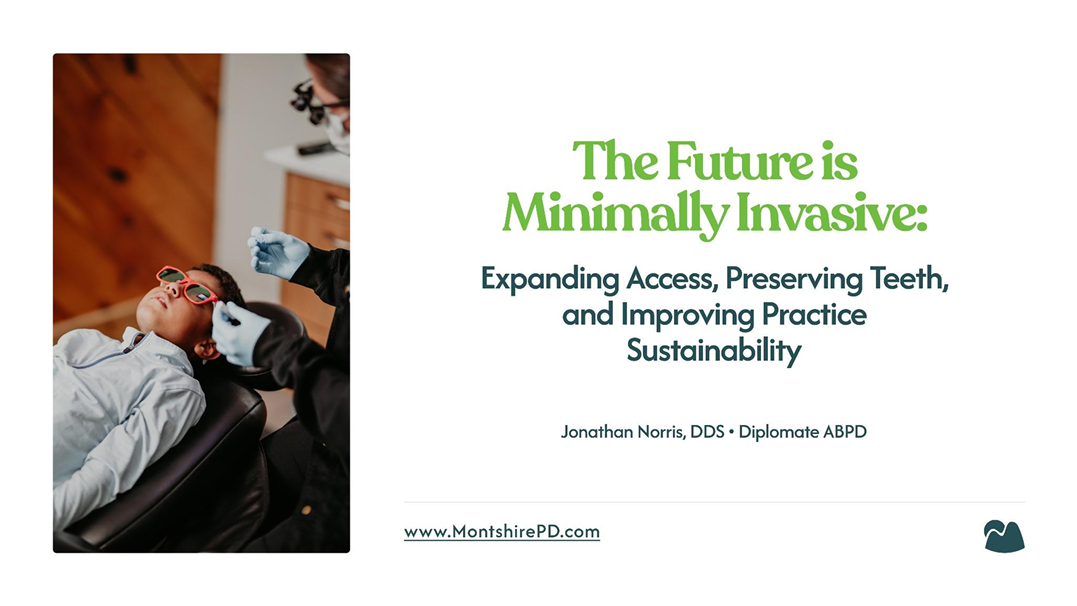 The Future is Minimally Invasive:

Expanding Access, Preserving Teeth, and Improving Practice Sustainability

Jonathan Norris, DDS • Diplomate ABPD

www.MontshirePD.com